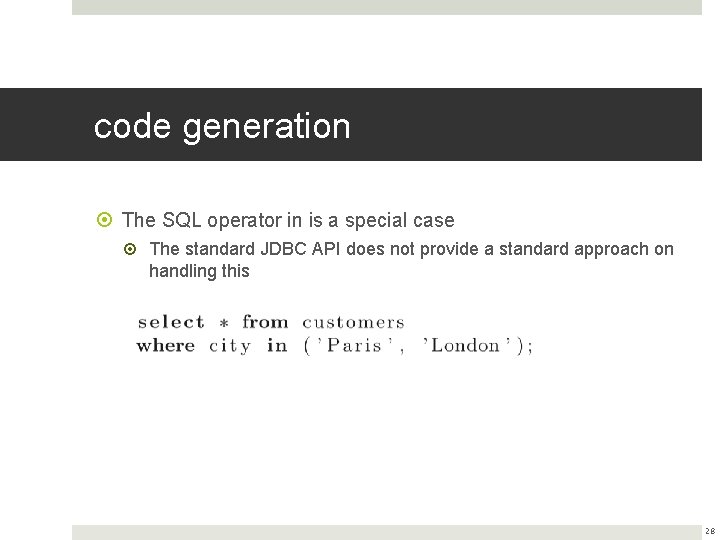 code generation

The SQL operator in is a special case

The standard JDBC API does not provide a standard approach on handling this

select * from customers
where city in ('Paris', 'London');

28